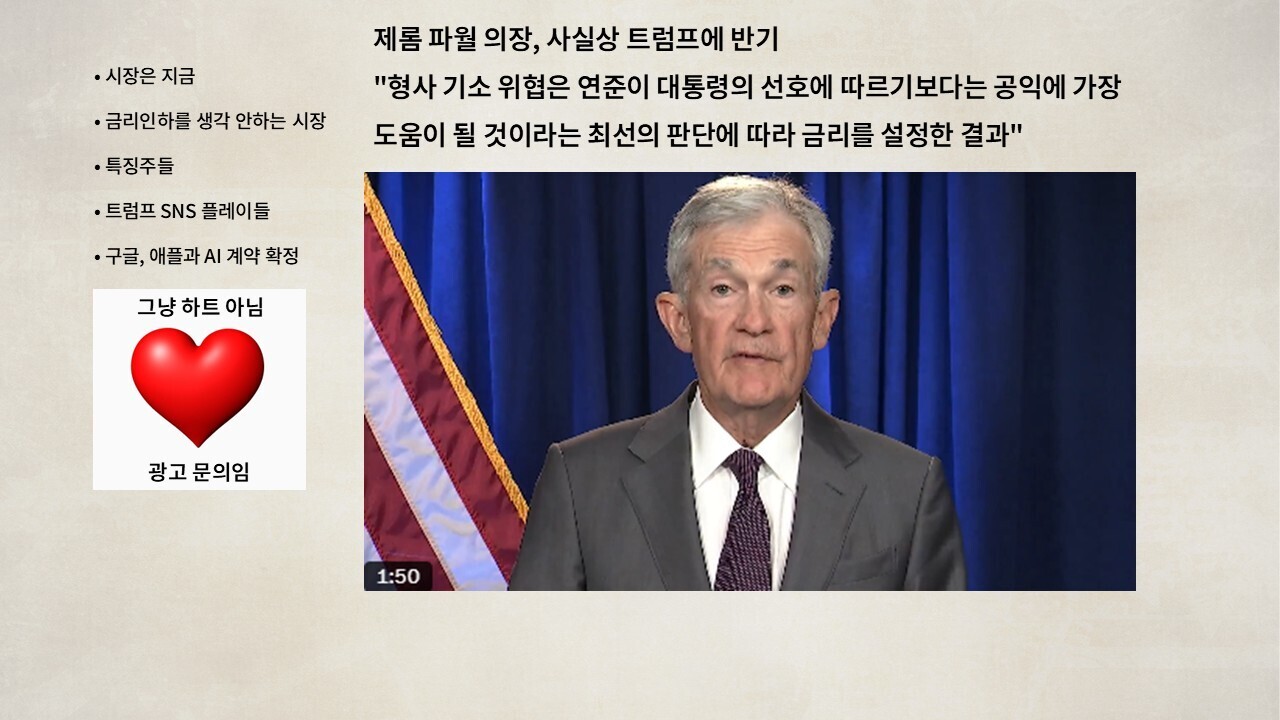 • 시장은 지금

• 금리인하를 생각 안하는 시장

• 특징주들

• 트럼프 SNS 플레이들

• 구글, 애플과 AI 계약 확정

그냥 하트 아님

광고 문의임

제롬 파월 의장, 사실상 트럼프에 반기

"형사 기소 위협은 연준이 대통령의 선호에 따르기보다는 공익에 가장 도움이 될 것이라는 최선의 판단에 따라 금리를 설정한 결과"

1:50